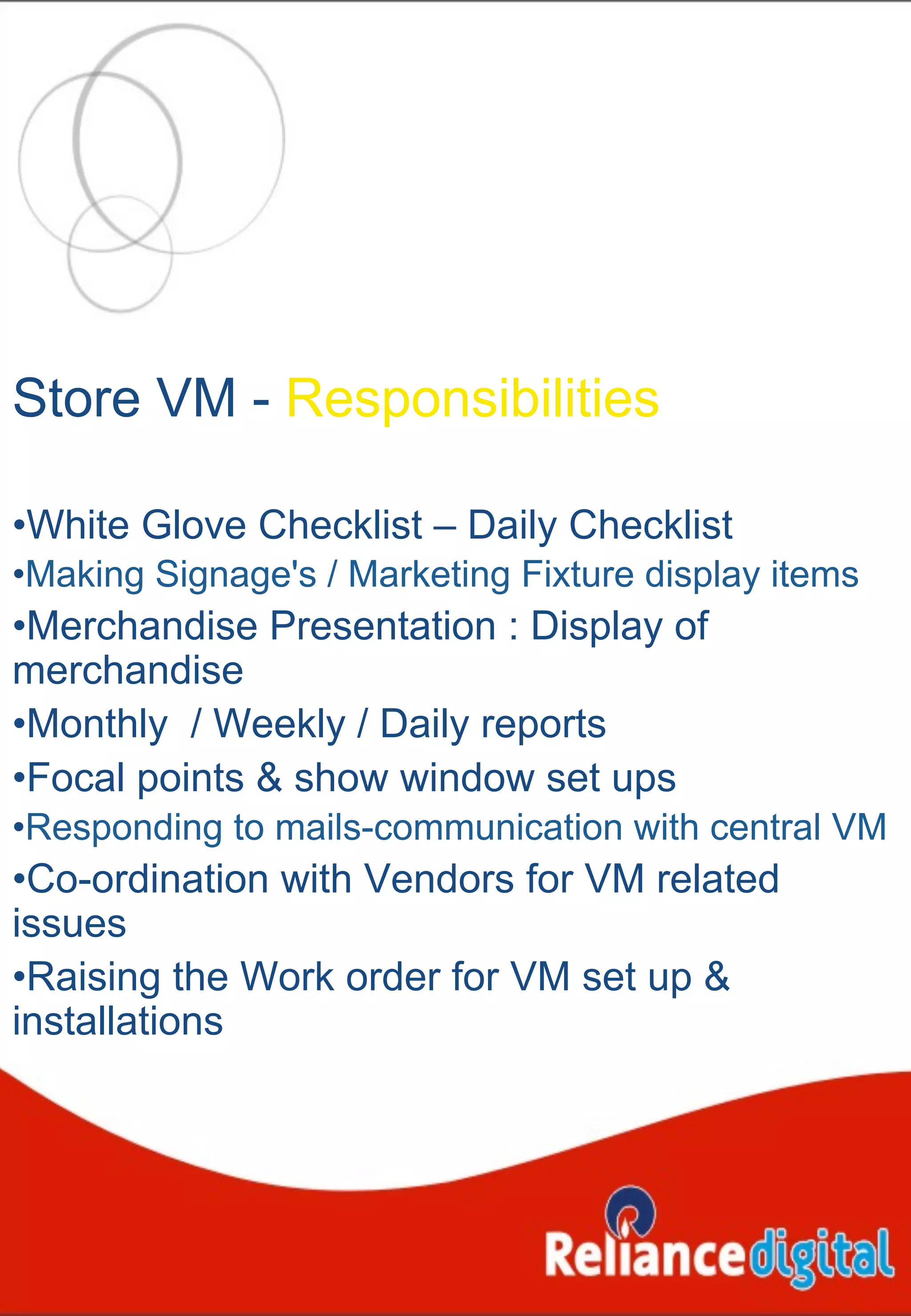 Store VM - Responsibilities

•White Glove Checklist – Daily Checklist
•Making Signage's / Marketing Fixture display items
•Merchandise Presentation : Display of merchandise
•Monthly / Weekly / Daily reports
•Focal points & show window set ups
•Responding to mails-communication with central VM
•Co-ordination with Vendors for VM related issues
•Raising the Work order for VM set up & installations

Reliancedigital